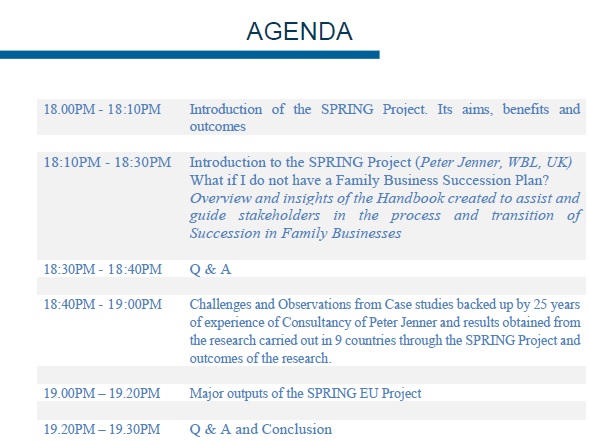 AGENDA

| | |
|---|---|
| 18.00PM - 18:10PM | Introduction of the SPRING Project. Its aims, benefits and outcomes |
| 18:10PM - 18:30PM | Introduction to the SPRING Project (Peter Jenner, WBL, UK) What if I do not have a Family Business Succession Plan? Overview and insights of the Handbook created to assist and guide stakeholders in the process and transition of Succession in Family Businesses |
| 18:30PM - 18:40PM | Q & A |
| 18:40PM - 19:00PM | Challenges and Observations from Case studies backed up by 25 years of experience of Consultancy of Peter Jenner and results obtained from the research carried out in 9 countries through the SPRING Project and outcomes of the research. |
| 19.00PM – 19.20PM | Major outputs of the SPRING EU Project |
| 19.20PM – 19.30PM | Q & A and Conclusion |